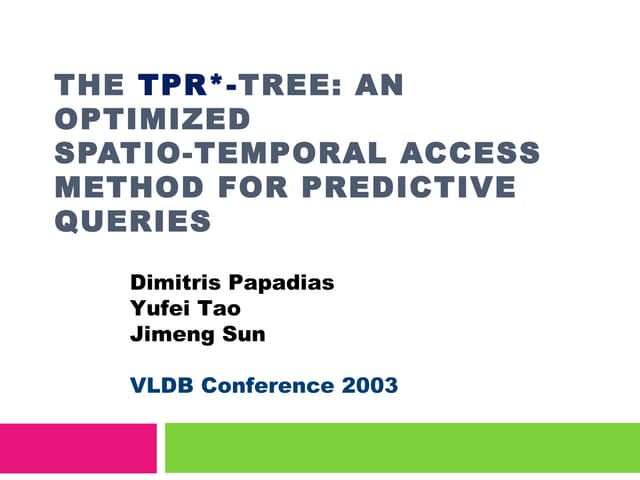 THE TPR*-TREE: AN OPTIMIZED SPATIO-TEMPORAL ACCESS METHOD FOR PREDICTIVE QUERIES

Dimitris Papadias
Yufei Tao
Jimeng Sun

VLDB Conference 2003